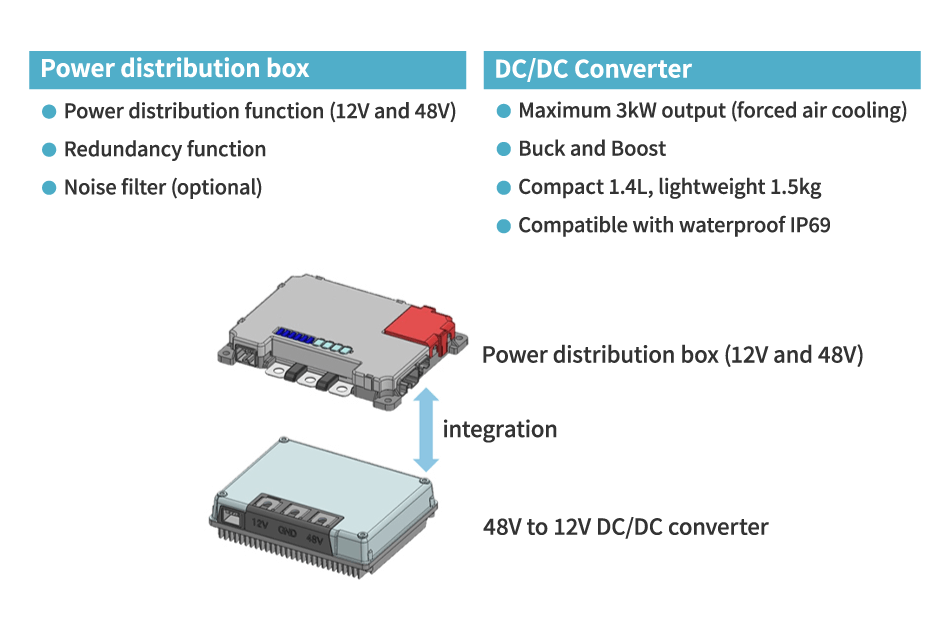 Power distribution box

Power distribution function (12V and 48V)

Redundancy function

Noise filter (optional)

DC/DC Converter

Maximum 3kW output (forced air cooling)

Buck and Boost

Compact 1.4L, lightweight 1.5kg

Compatible with waterproof IP69

Power distribution box (12V and 48V)

integration

12V GND 48V

48V to 12V DC/DC converter